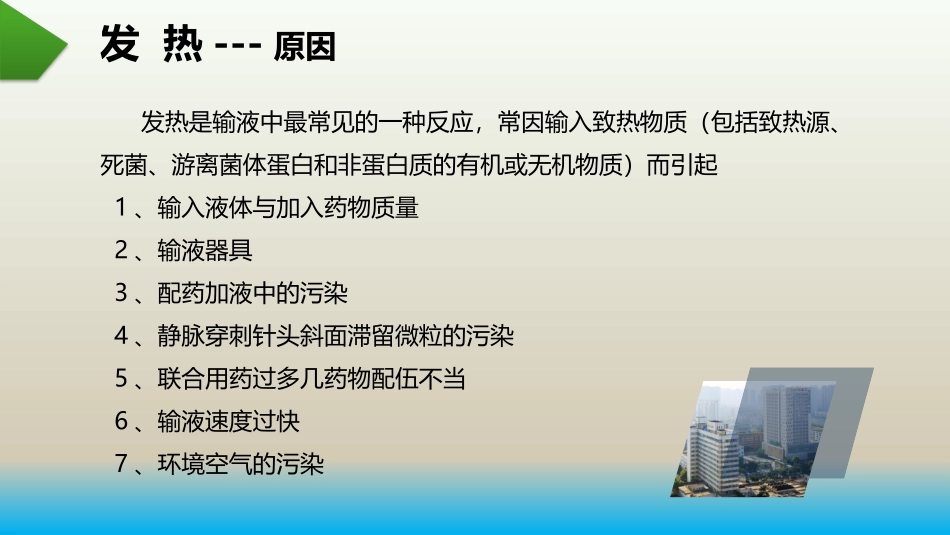 发 热 --- 原因

发热是输液中最常见的一种反应，常因输入致热物质（包括致热源、死菌、游离菌体蛋白和非蛋白质的有机或无机物质）而引起

1 、输入液体与加入药物质量
2 、输液器具
3 、配药加液中的污染
4 、静脉穿刺针头斜面滞留微粒的污染
5 、联合用药过多几药物配伍不当
6 、输液速度过快
7 、环境空气的污染